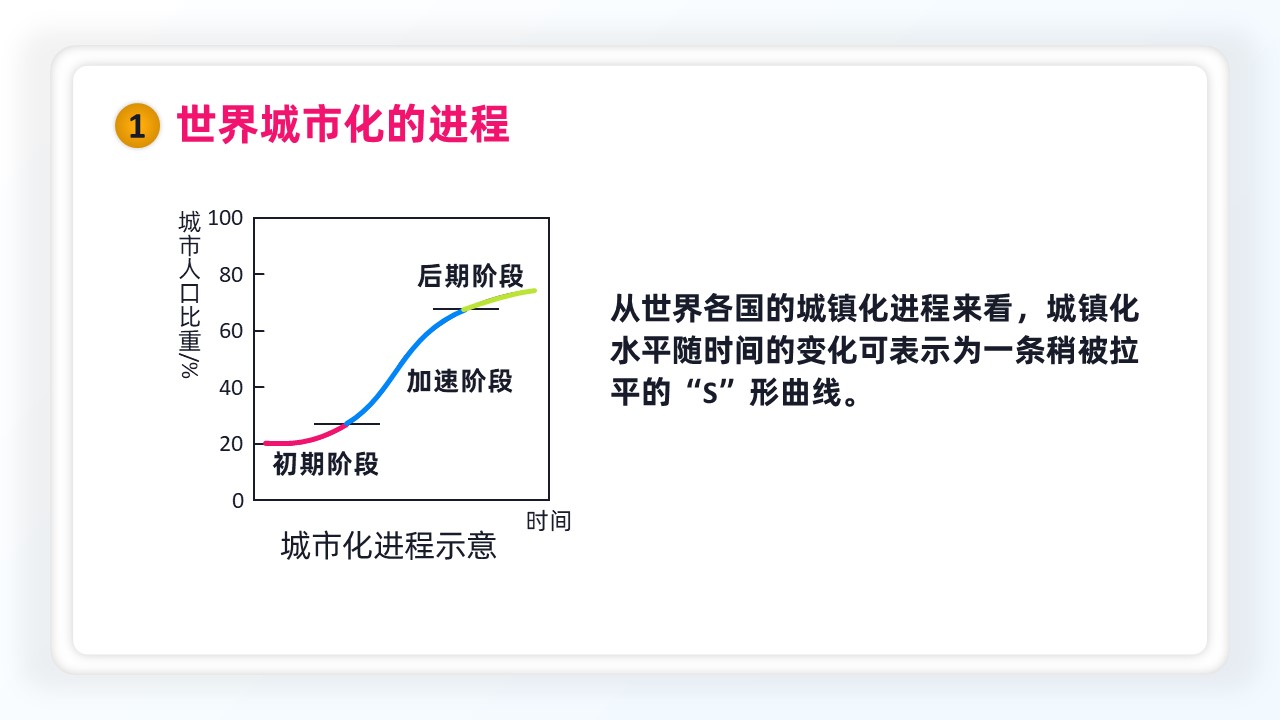 1 世界城市化的进程

城市人口比重/%
100
80
60
40
20
0
后期阶段
加速阶段
初期阶段
时间
城市化进程示意

从世界各国的城镇化进程来看，城镇化水平随时间的变化可表示为一条稍被拉平的“S”形曲线。